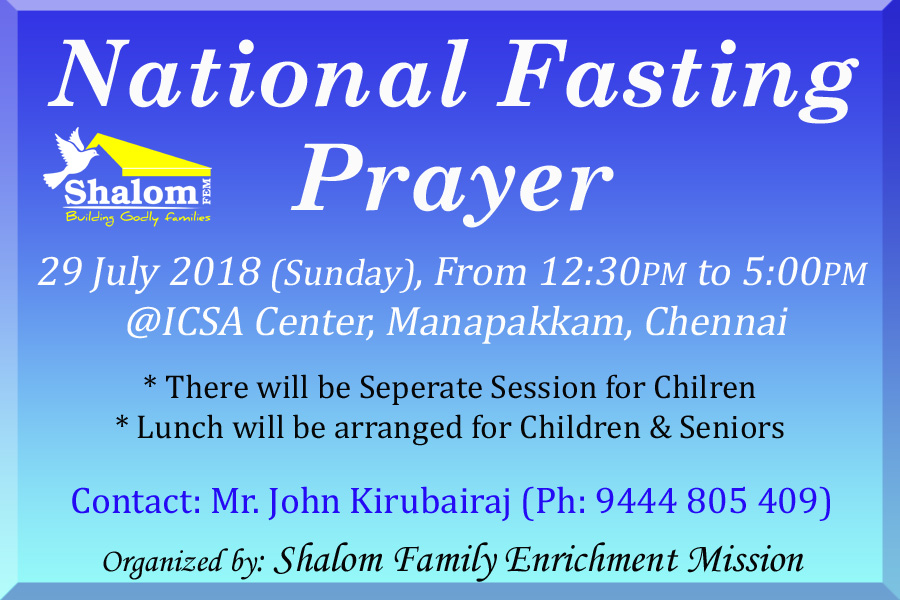 National Fasting Prayer

Shalom FEM
Building Godly families

29 July 2018 (Sunday), From 12:30PM to 5:00PM
@ICSA Center, Manapakkam, Chennai

* There will be Seperate Session for Chilren
* Lunch will be arranged for Children & Seniors

Contact: Mr. John Kirubairaj (Ph: 9444 805 409)

Organized by: Shalom Family Enrichment Mission